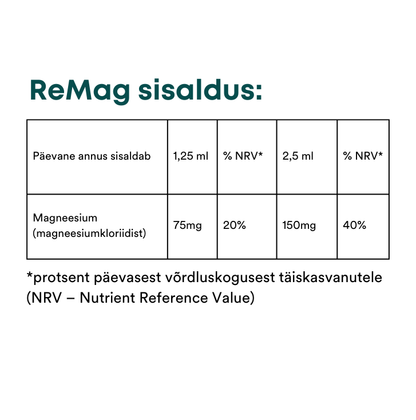 ReMag sisaldus:

| Päevane annus sisaldab | 1,25 ml | % NRV* | 2,5 ml | % NRV* |
|---|---|---|---|---|
| Magneesium (magneesiumkloriidist) | 75mg | 20% | 150mg | 40% |

*protsent päevasest võrdluskogusest täiskasvanutele (NRV – Nutrient Reference Value)